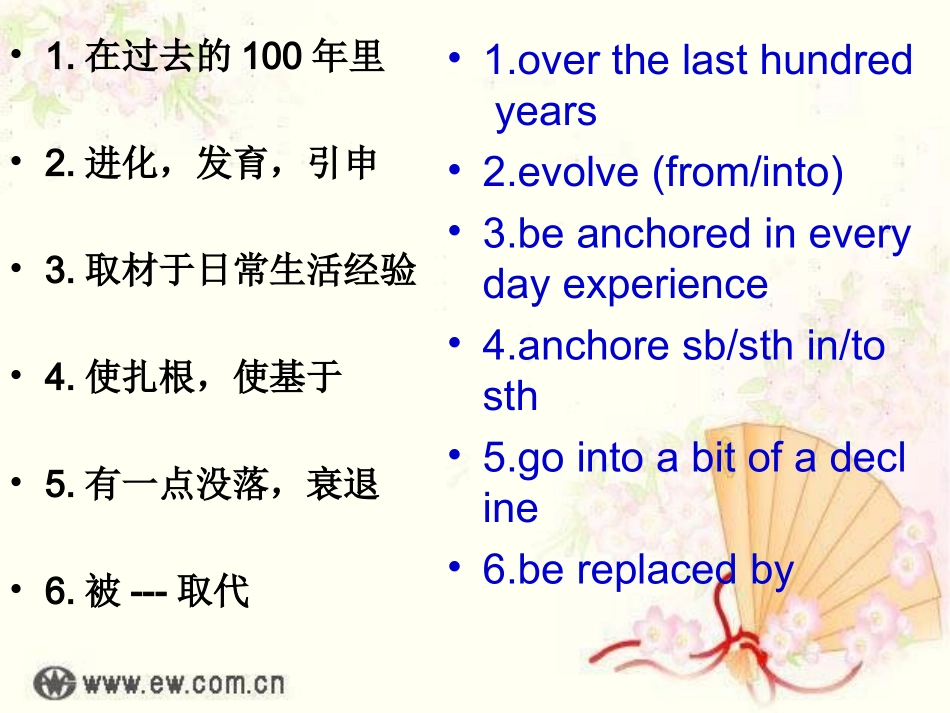 • 1. 在过去的 100 年里

• 2. 进化，发育，引申

• 3. 取材于日常生活经验

• 4. 使扎根，使基于

• 5. 有一点没落，衰退

• 6. 被 --- 取代

• 1.over the last hundred years

• 2.evolve (from/into)

• 3.be anchored in every day experience

• 4.anchore sb/sth in/to sth

• 5.go into a bit of a decl ine

• 6.be replaced by

www.ew.com.cn